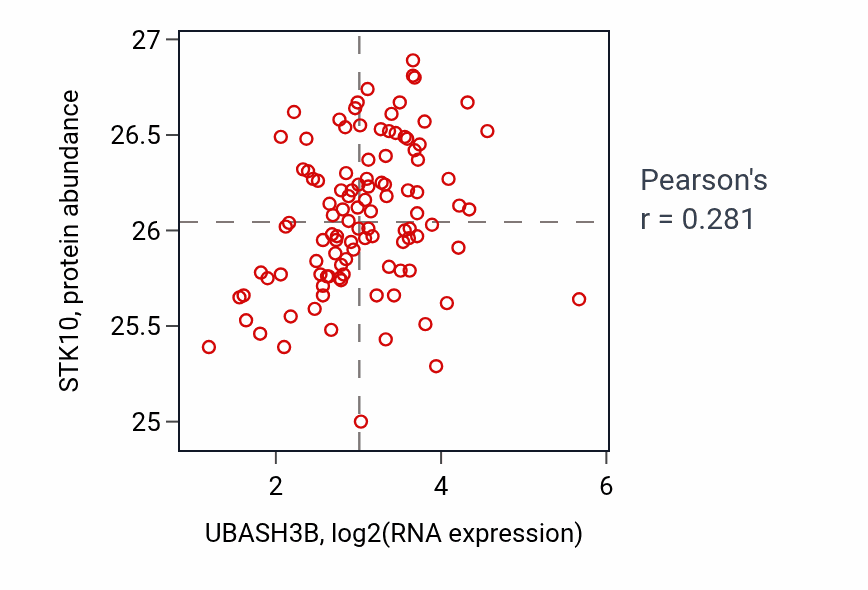 STK10, protein abundance

27
26.5
26
25.5
25

2
4
6

UBASH3B, log2(RNA expression)

Pearson's
r = 0.281